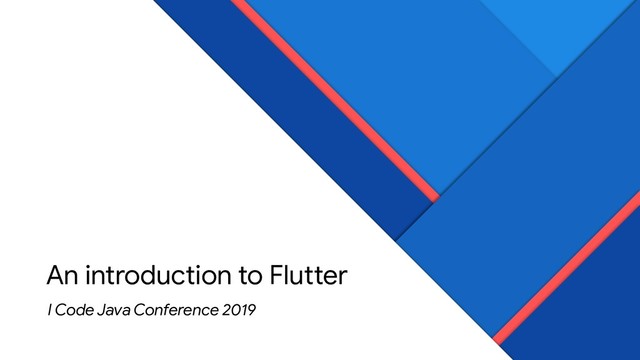 An introduction to Flutter

I Code Java Conference 2019